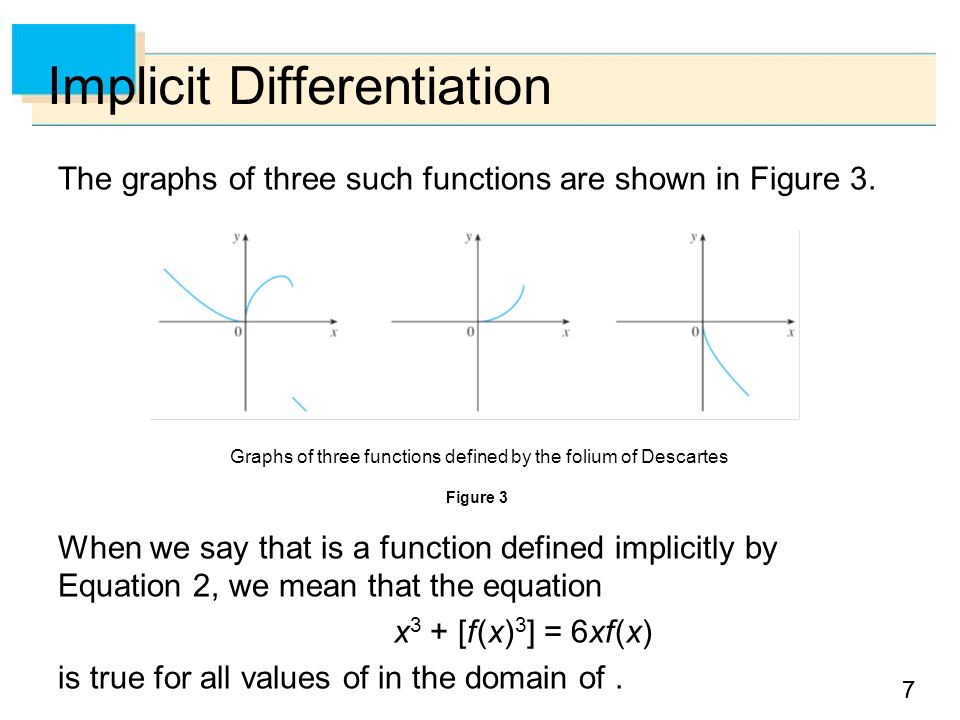 Implicit Differentiation

The graphs of three such functions are shown in Figure 3.

y
0
x
y
0
x
y
0
x

Graphs of three functions defined by the folium of Descartes

Figure 3

When we say that is a function defined implicitly by Equation 2, we mean that the equation

$x^3 + [f(x)^3] = 6xf(x)$

is true for all values of in the domain of .

7